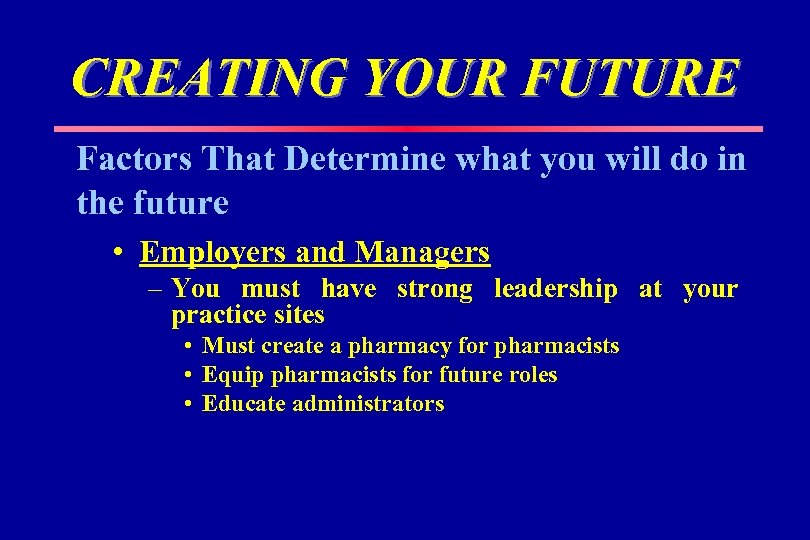 CREATING YOUR FUTURE

Factors That Determine what you will do in the future

• Employers and Managers
– You must have strong leadership at your practice sites
• Must create a pharmacy for pharmacists
• Equip pharmacists for future roles
• Educate administrators